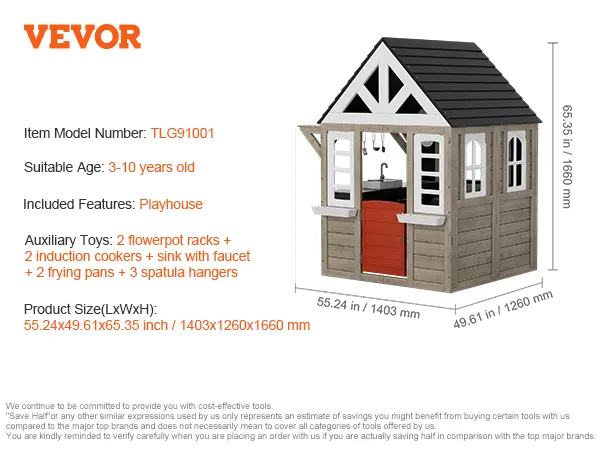 VEVOR

Item Model Number: TLG91001

Suitable Age: 3-10 years old

Included Features: Playhouse

Auxiliary Toys: 2 flowerpot racks + 2 induction cookers + sink with faucet + 2 frying pans + 3 spatula hangers

Product Size(LxWxH):
55.24x49.61x65.35 inch / 1403x1260x1660 mm

65.35 in / 1660 mm

55.24 in / 1403 mm

49.61 in / 1260 mm

We continue to be committed to provide you with cost-effective tools.
"Save Half"or any other similar expressions used by us only represents an estimate of savings you might benefit from buying certain tools with us compared to the major top brands and does not necessarily mean to cover all categories of tools offered by us.
You are kindly reminded to verify carefully when you are placing an order with us if you are actually saving half in comparison with the top major brands.